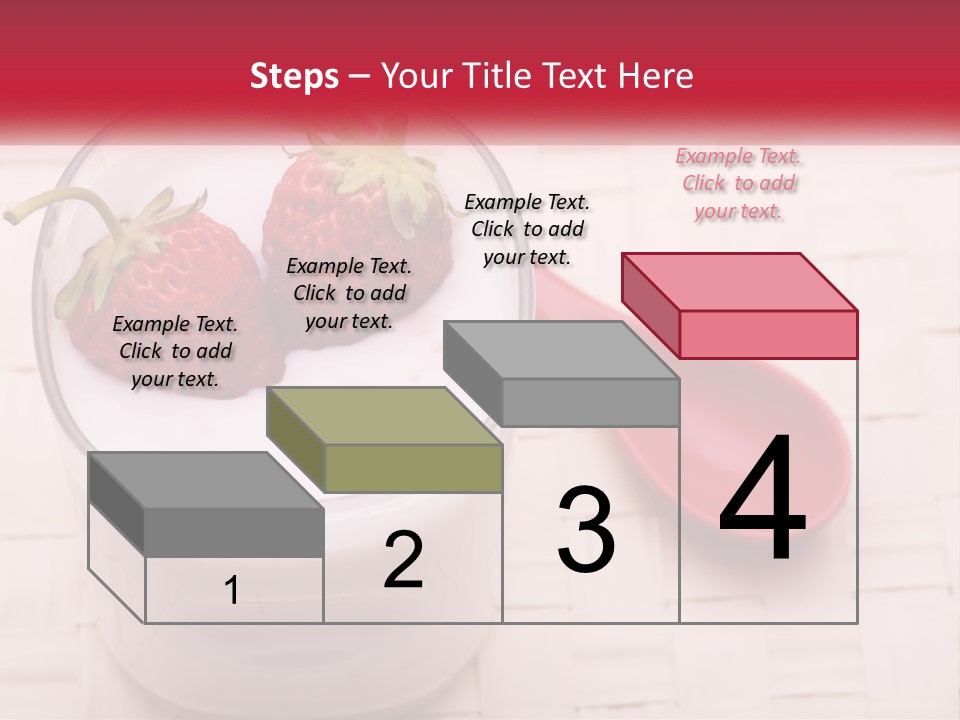 Steps – Your Title Text Here

Example Text. Click to add your text.

Example Text. Click to add your text.

Example Text. Click to add your text.

Example Text. Click to add your text.

1

2

3

4